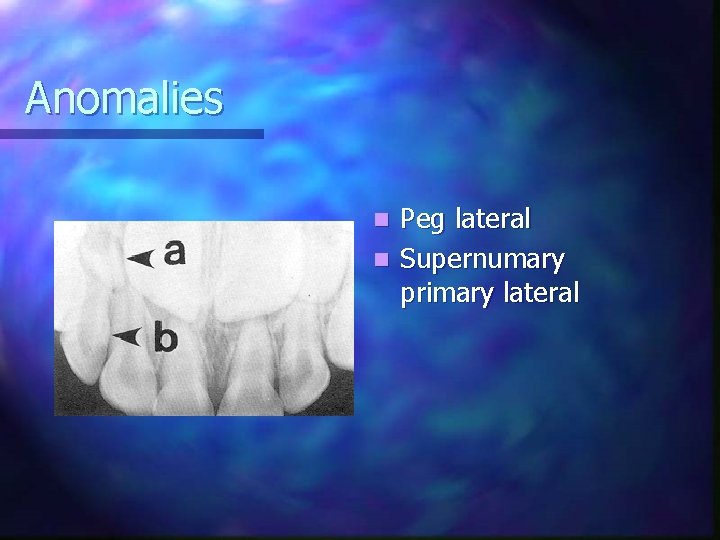 Anomalies

a

b

- Peg lateral
- Supernumary primary lateral